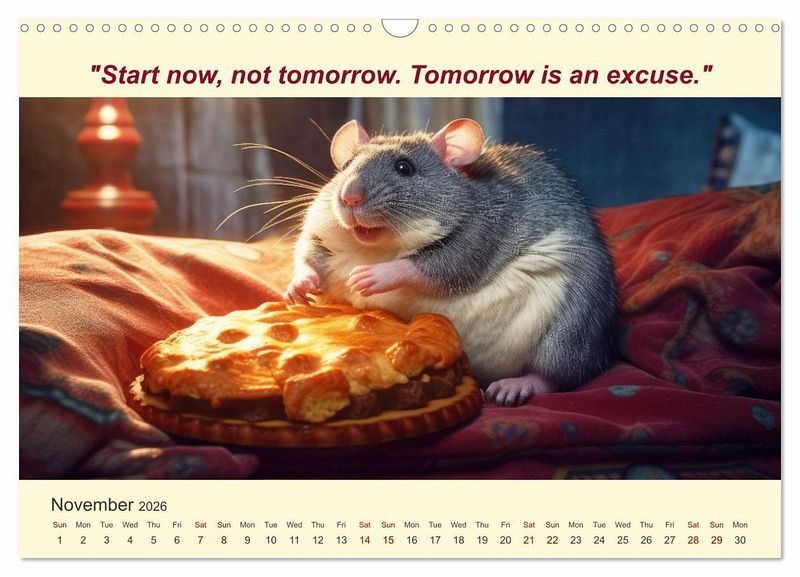 "Start now, not tomorrow. Tomorrow is an excuse."

November 2026

| Sun | Mon | Tue | Wed | Thu | Fri | Sat | Sun | Mon | Tue | Wed | Thu | Fri | Sat | Sun | Mon | Tue | Wed | Thu | Fri | Sat | Sun | Mon | Tue | Wed | Thu | Fri | Sat | Sun | Mon |
|---|---|---|---|---|---|---|---|---|---|---|---|---|---|---|---|---|---|---|---|---|---|---|---|---|---|---|---|---|---|
| 1 | 2 | 3 | 4 | 5 | 6 | 7 | 8 | 9 | 10 | 11 | 12 | 13 | 14 | 15 | 16 | 17 | 18 | 19 | 20 | 21 | 22 | 23 | 24 | 25 | 26 | 27 | 28 | 29 | 30 |